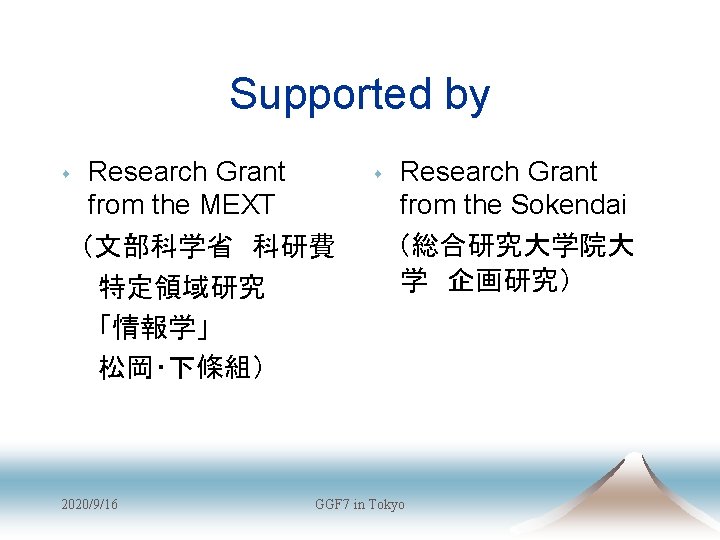 Supported by

Research Grant from the MEXT
（文部科学省　科研費
特定領域研究
「情報学」
松岡・下條組）

Research Grant from the Sokendai
（総合研究大学院大学　企画研究）

2020/9/16

GGF7 in Tokyo